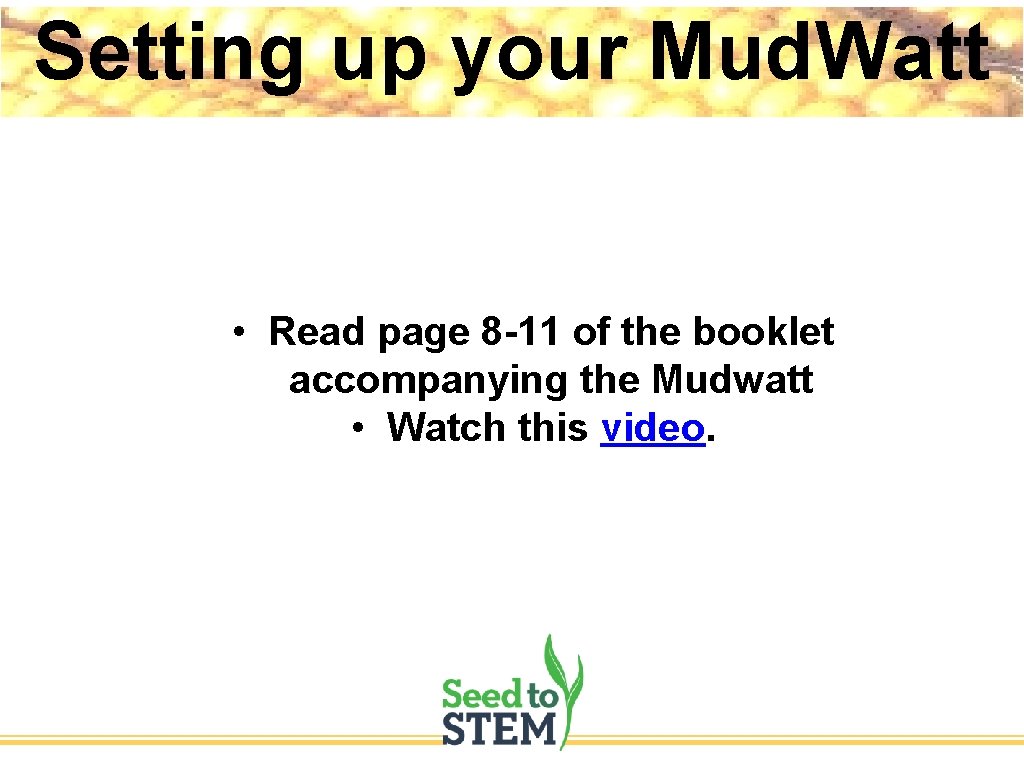 Setting up your Mud.Watt

• Read page 8-11 of the booklet accompanying the Mudwatt
• Watch this video.

Seed to STEM